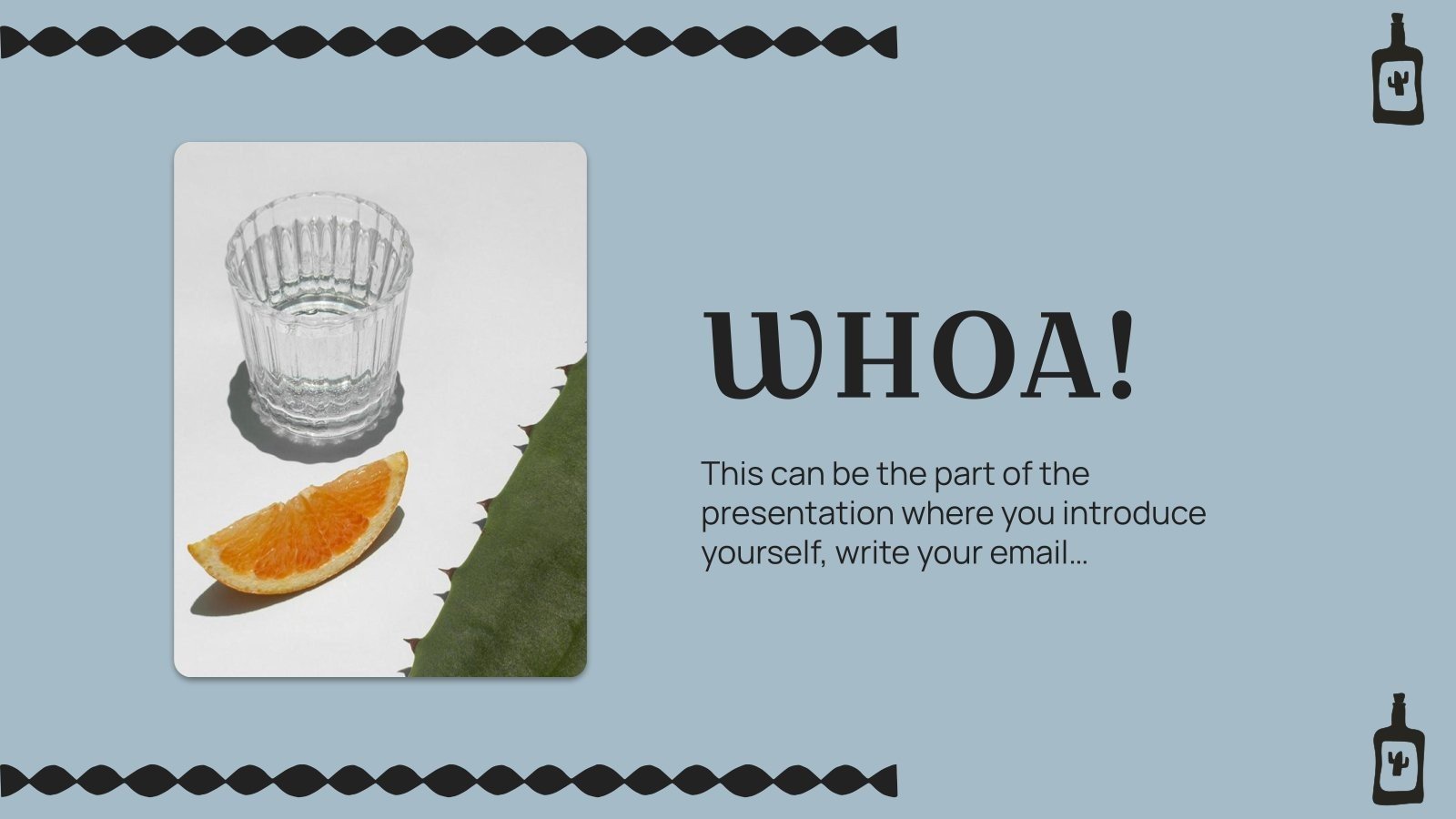 WHOA!

This can be the part of the presentation where you introduce yourself, write your email…